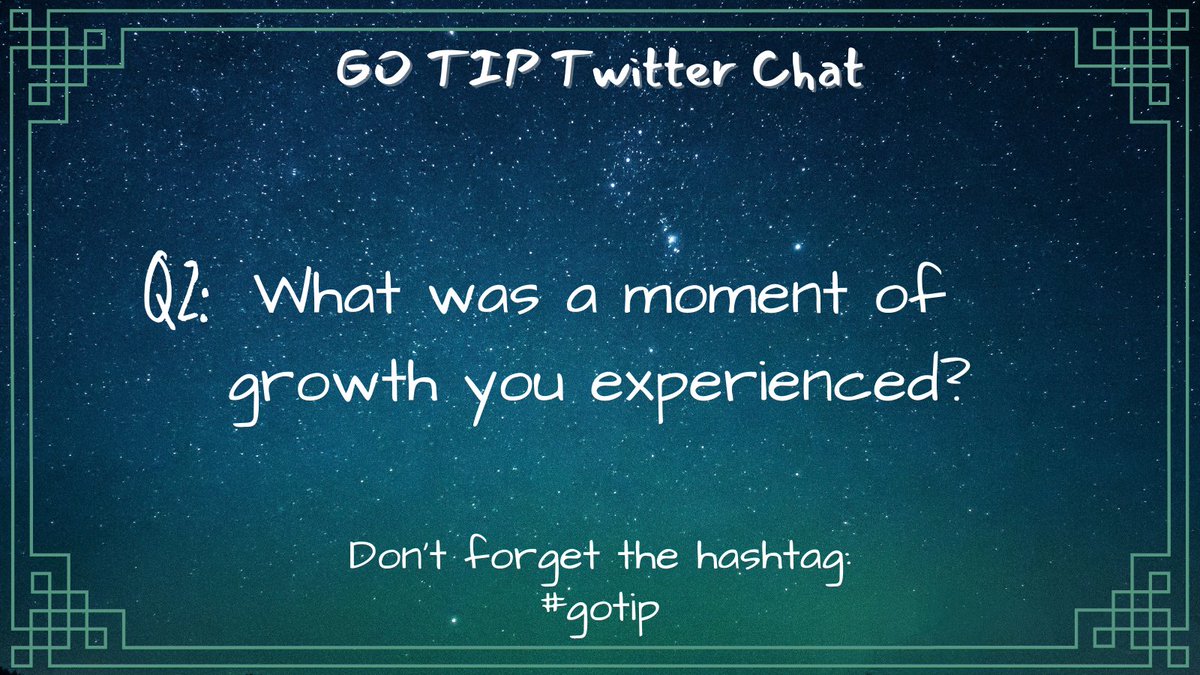 GO TIP Twitter Chat

Q2: What was a moment of growth you experienced?

Don't forget the hashtag:
#gotip